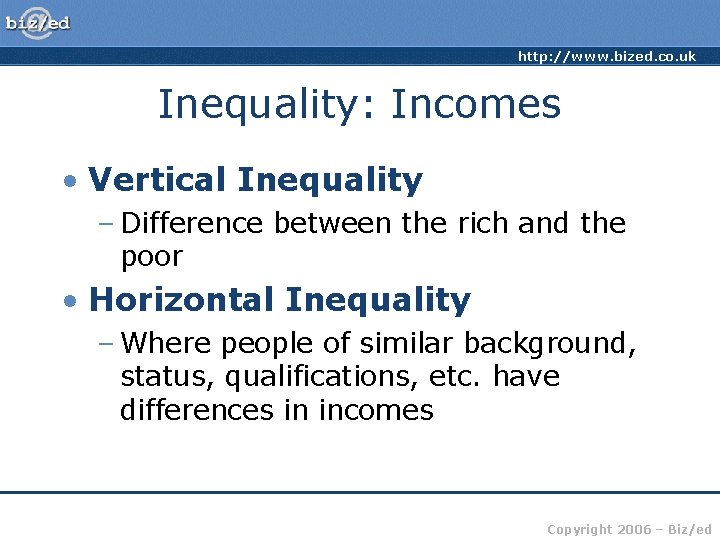 biz/ed

http://www.bized.co.uk

Inequality: Incomes

• Vertical Inequality
– Difference between the rich and the poor

• Horizontal Inequality
– Where people of similar background, status, qualifications, etc. have differences in incomes

Copyright 2006 – Biz/ed